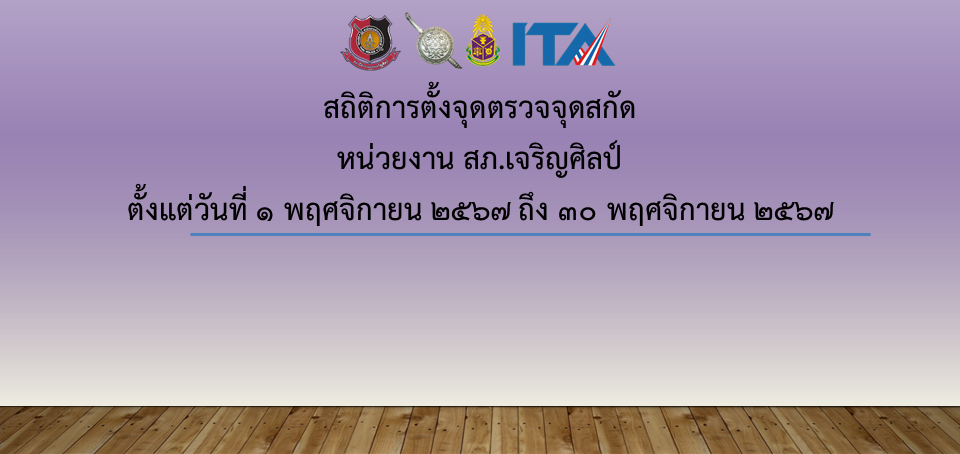 ITA

สถิติการตั้งจุดตรวจจุดสกัด
หน่วยงาน สภ.เจริญศิลป์
ตั้งแต่วันที่ ๑ พฤศจิกายน ๒๕๖๗ ถึง ๓๐ พฤศจิกายน ๒๕๖๗